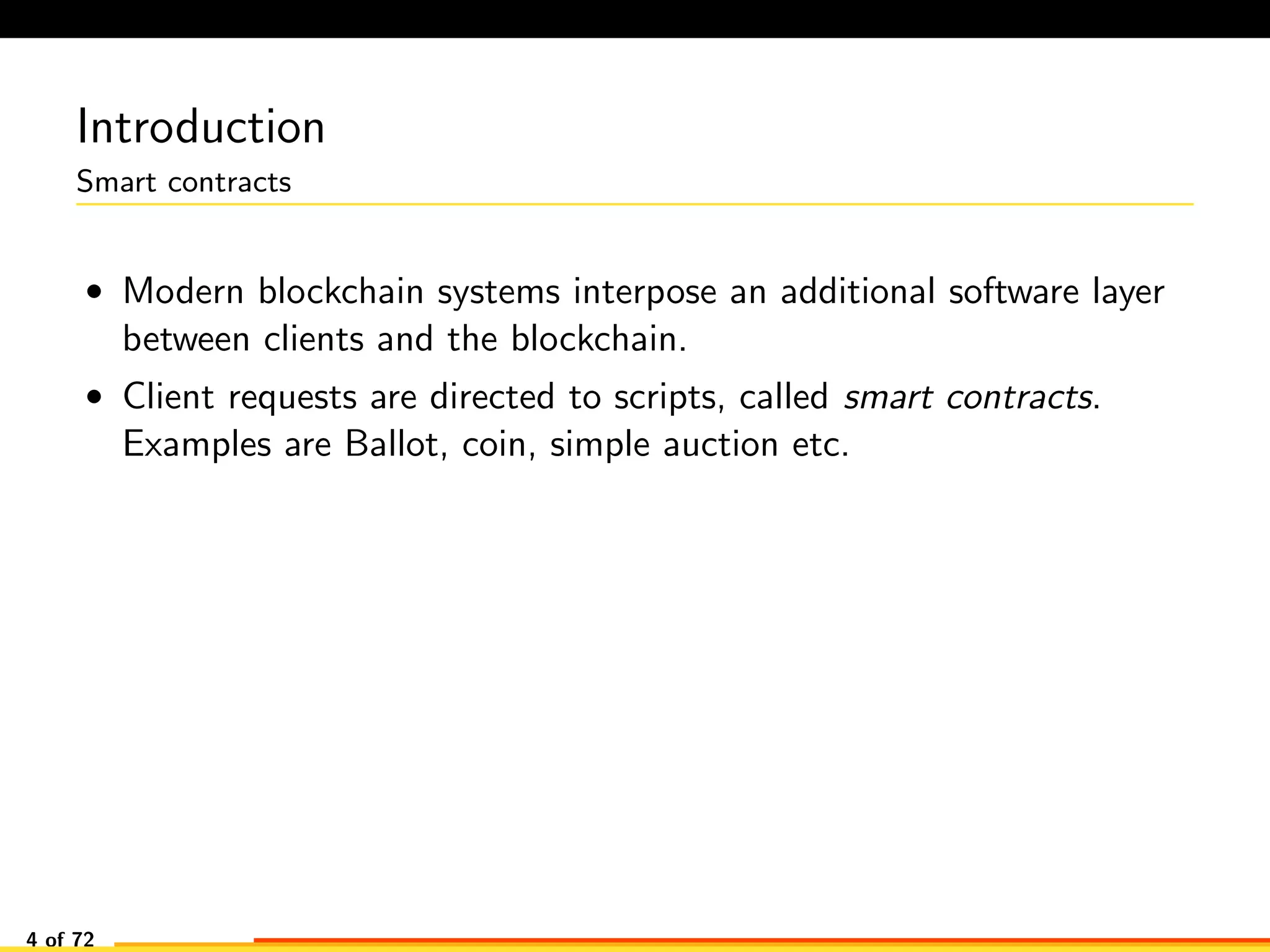 Introduction
Smart contracts

• Modern blockchain systems interpose an additional software layer between clients and the blockchain.

• Client requests are directed to scripts, called smart contracts. Examples are Ballot, coin, simple auction etc.

4 of 72